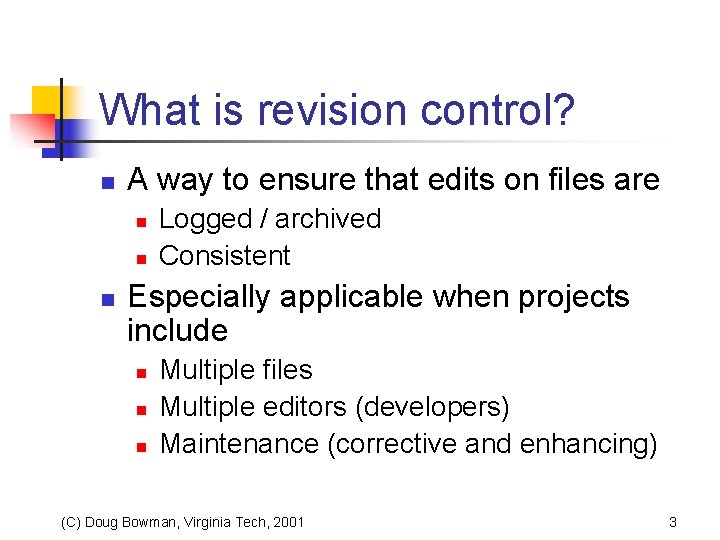 What is revision control?

- A way to ensure that edits on files are
  - Logged / archived
  - Consistent
- Especially applicable when projects include
  - Multiple files
  - Multiple editors (developers)
  - Maintenance (corrective and enhancing)

(C) Doug Bowman, Virginia Tech, 2001

3